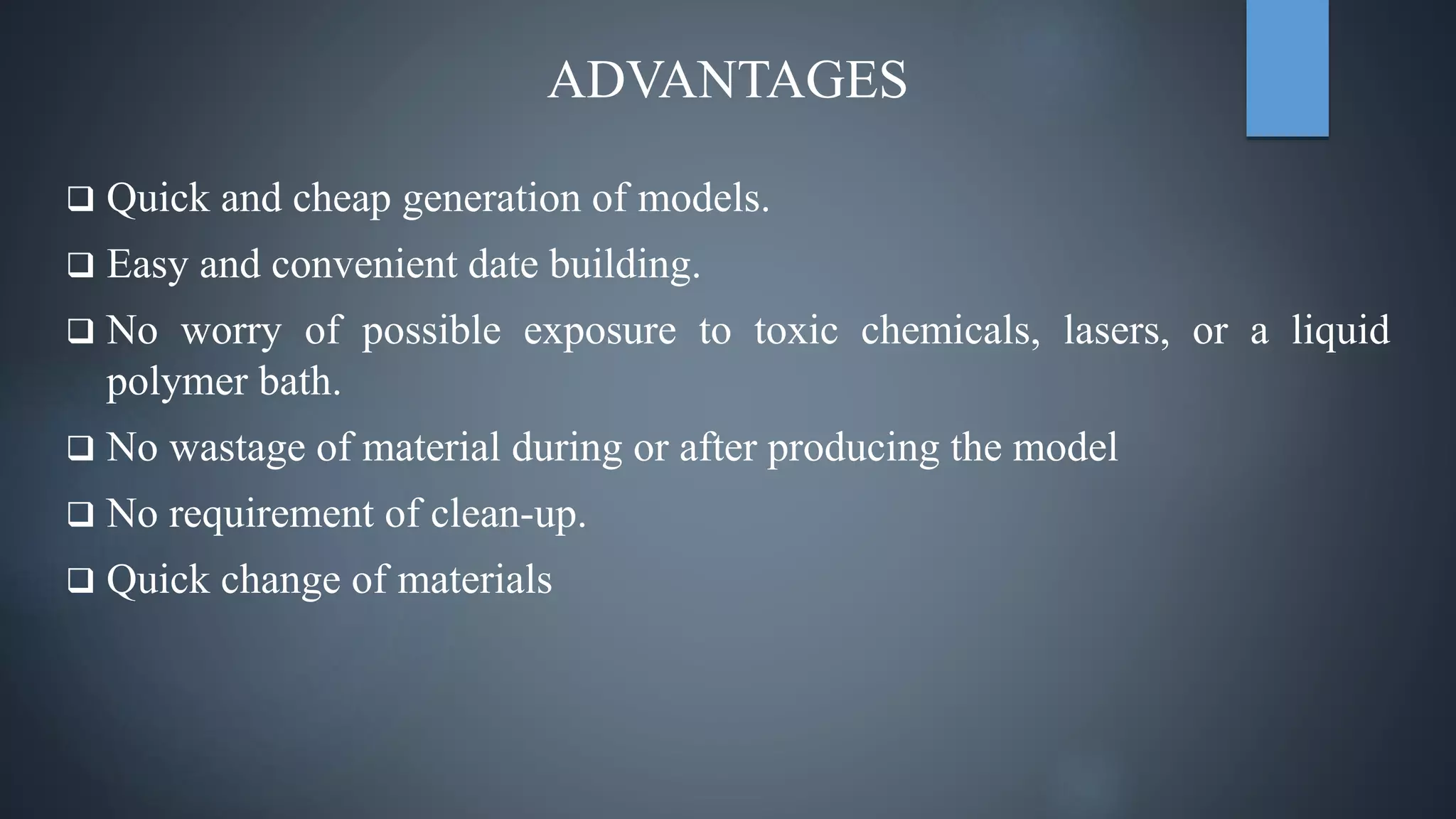 ADVANTAGES

❑ Quick and cheap generation of models.

❑ Easy and convenient date building.

❑ No worry of possible exposure to toxic chemicals, lasers, or a liquid polymer bath.

❑ No wastage of material during or after producing the model

❑ No requirement of clean-up.

❑ Quick change of materials